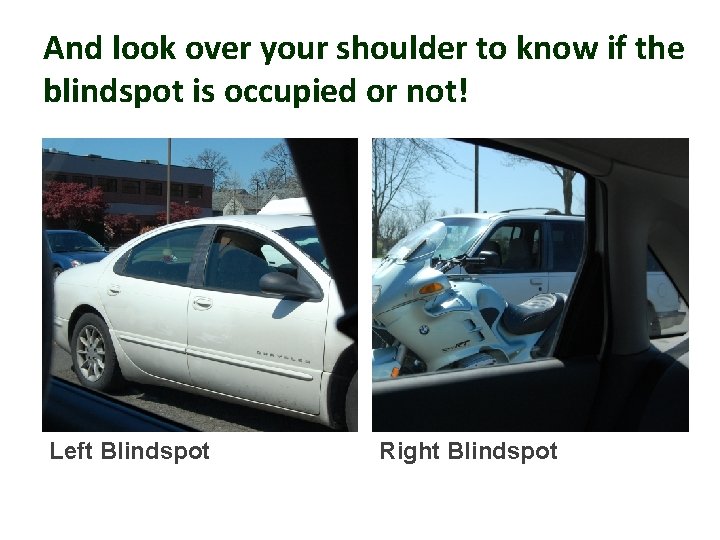 And look over your shoulder to know if the blindspot is occupied or not!

CHRYSLER

Left Blindspot

Right Blindspot